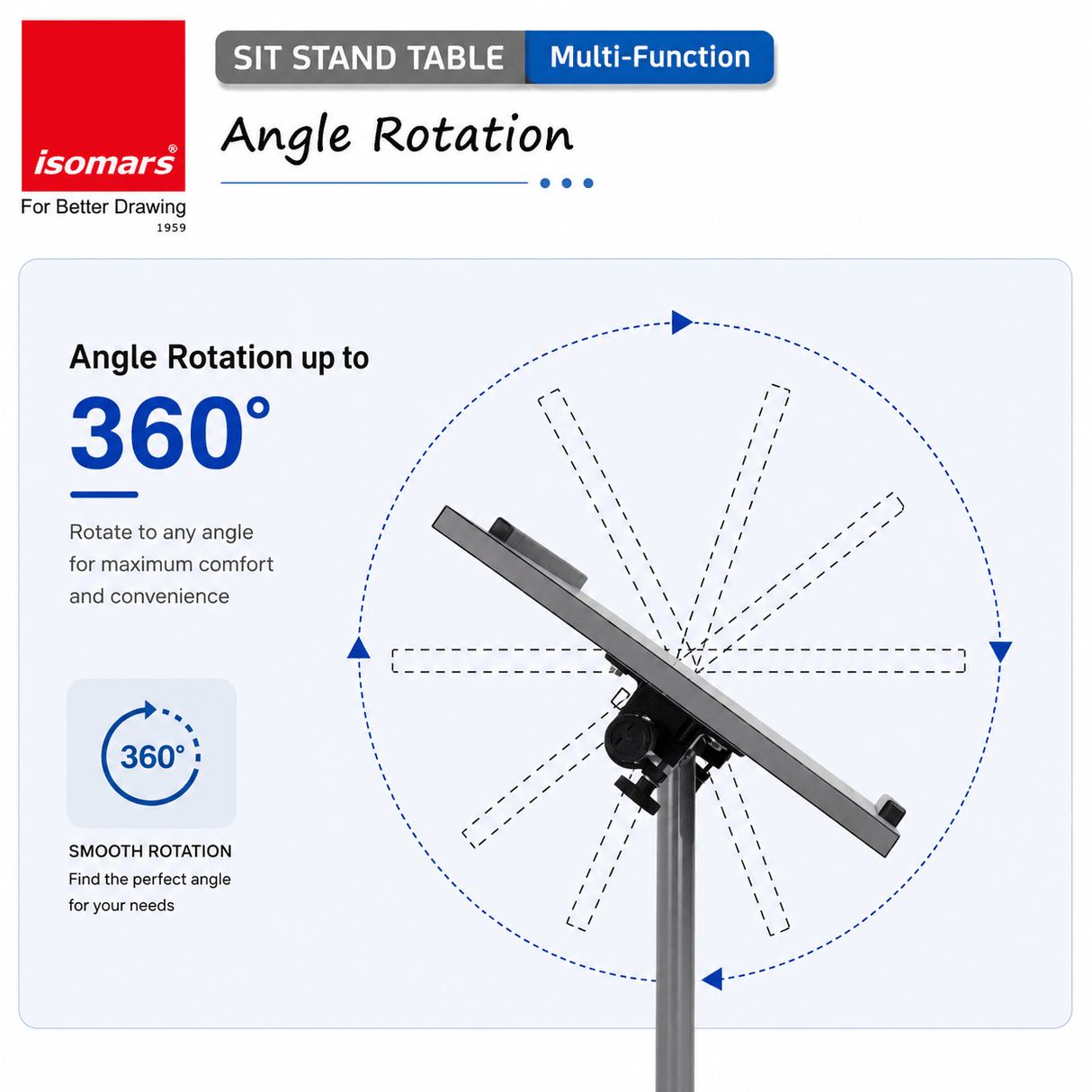 isomars®
For Better Drawing
1959

SIT STAND TABLE Multi-Function

Angle Rotation

Angle Rotation up to

360°

Rotate to any angle for maximum comfort and convenience

360°

SMOOTH ROTATION
Find the perfect angle for your needs